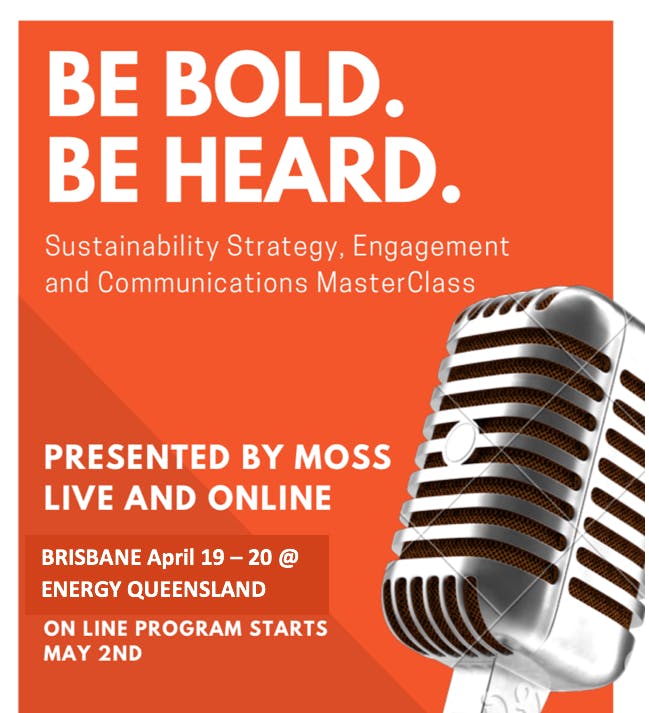 BE BOLD.
BE HEARD.

Sustainability Strategy, Engagement and Communications MasterClass

PRESENTED BY MOSS
LIVE AND ONLINE

BRISBANE April 19 – 20 @ ENERGY QUEENSLAND

ON LINE PROGRAM STARTS MAY 2ND